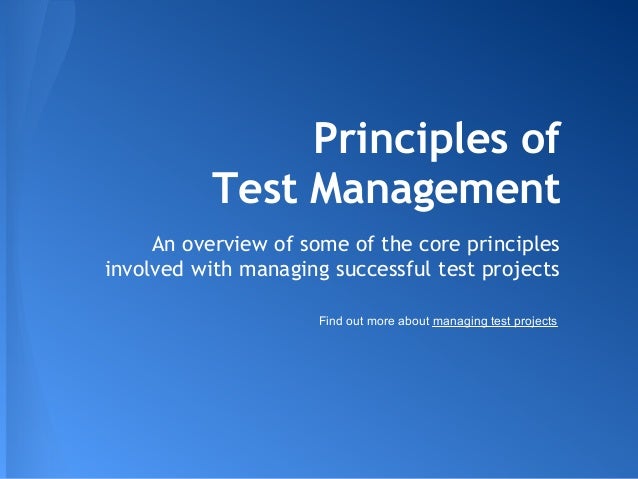 Principles of
Test Management

An overview of some of the core principles involved with managing successful test projects

Find out more about managing test projects